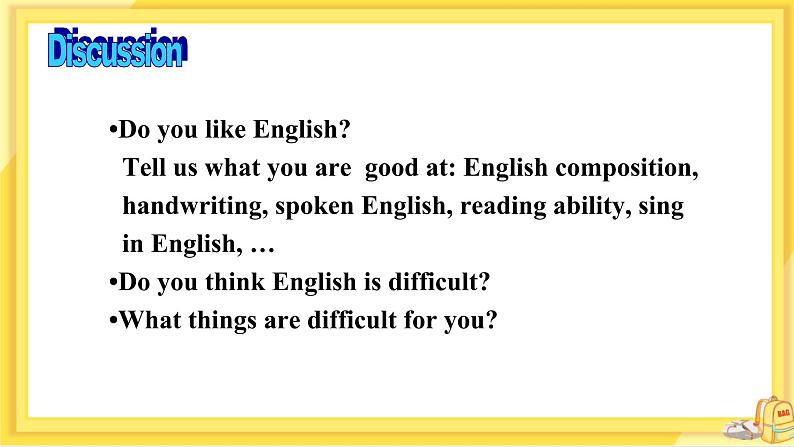 Discussion

•Do you like English?
Tell us what you are good at: English composition, handwriting, spoken English, reading ability, sing in English, …
•Do you think English is difficult?
•What things are difficult for you?

BAG